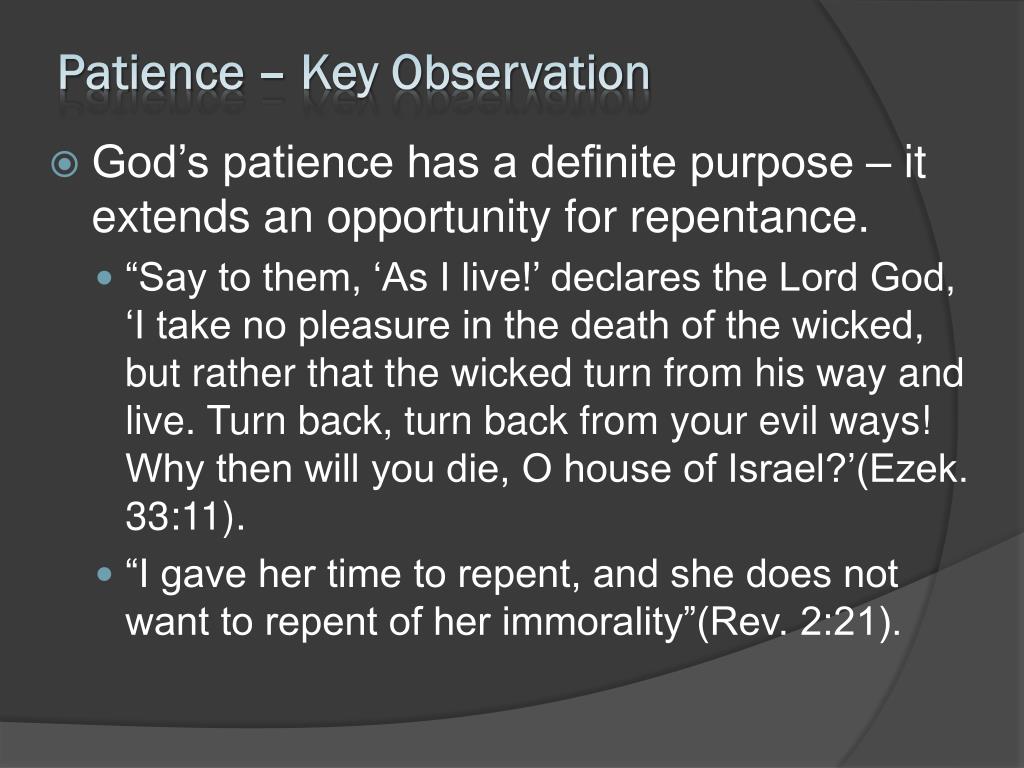 Patience – Key Observation

God’s patience has a definite purpose – it extends an opportunity for repentance.

“Say to them, ‘As I live!’ declares the Lord God, ‘I take no pleasure in the death of the wicked, but rather that the wicked turn from his way and live. Turn back, turn back from your evil ways! Why then will you die, O house of Israel?’(Ezek. 33:11).

“I gave her time to repent, and she does not want to repent of her immorality”(Rev. 2:21).